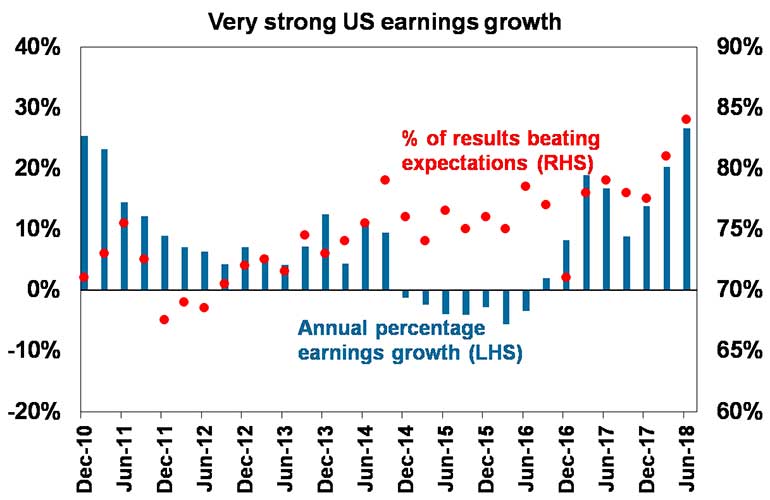 Very strong US earnings growth

40%
30%
20%
10%
0%
-10%
-20%

90%
85%
80%
75%
70%
65%
60%

% of results beating expectations (RHS)

Annual percentage earnings growth (LHS)

Dec-10
Jun-11
Dec-11
Jun-12
Dec-12
Jun-13
Dec-13
Jun-14
Dec-14
Jun-15
Dec-15
Jun-16
Dec-16
Jun-17
Dec-17
Jun-18